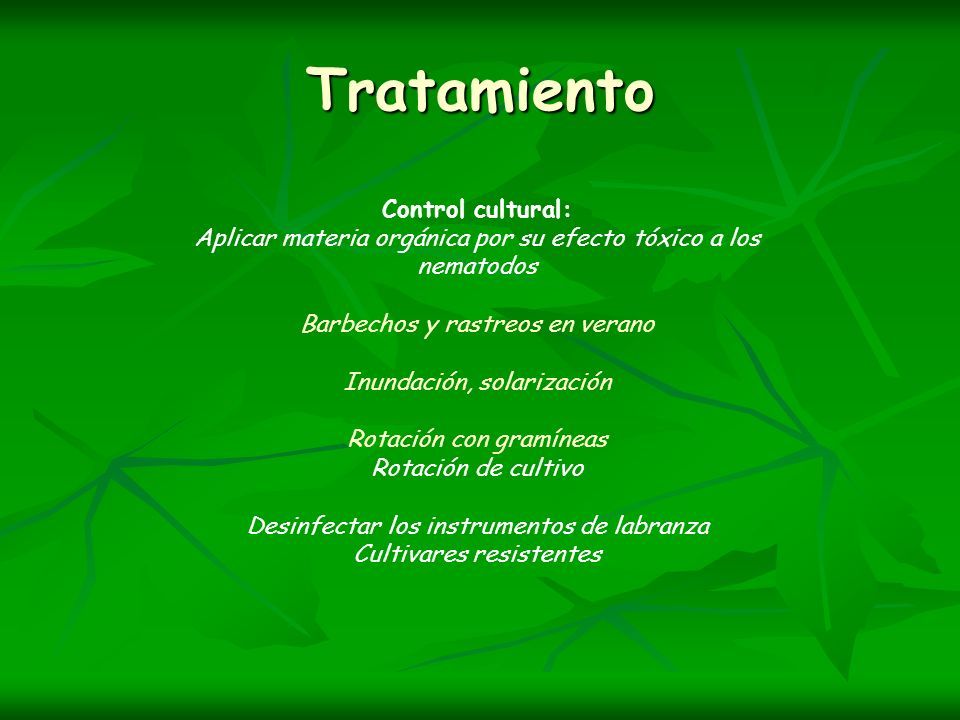 Tratamiento

Control cultural:
Aplicar materia orgánica por su efecto tóxico a los nematodos

Barbechos y rastreos en verano

Inundación, solarización

Rotación con gramíneas
Rotación de cultivo

Desinfectar los instrumentos de labranza
Cultivares resistentes